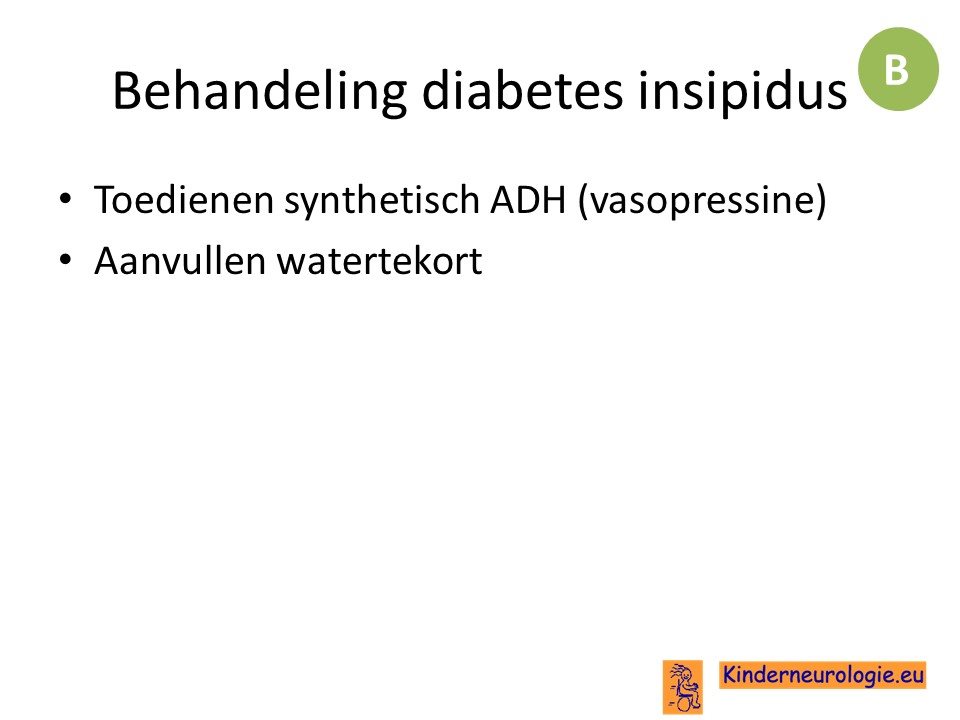 Behandeling diabetes insipidus

B

• Toedienen synthetisch ADH (vasopressine)
• Aanvullen watertekort

Kinderneurologie.eu